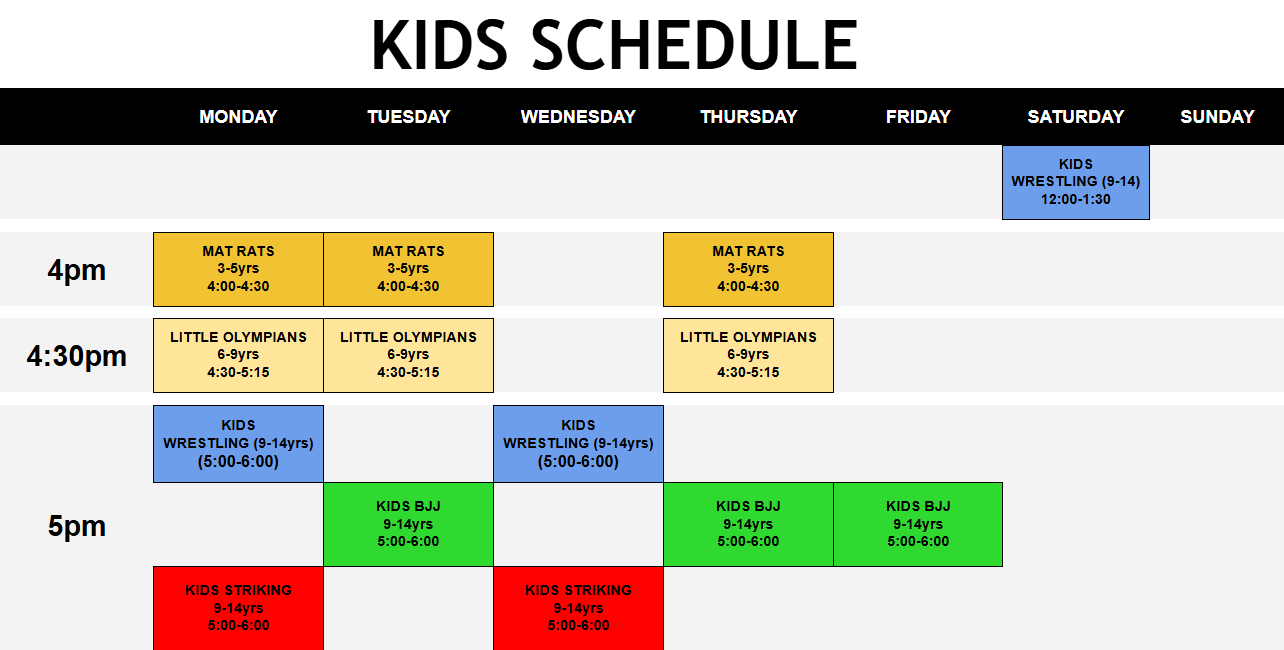 KIDS SCHEDULE

| | MONDAY | TUESDAY | WEDNESDAY | THURSDAY | FRIDAY | SATURDAY | SUNDAY |
|---|---|---|---|---|---|---|---|
| | | | | | | KIDS WRESTLING (9-14) 12:00-1:30 | |
| 4pm | MAT RATS 3-5yrs 4:00-4:30 | MAT RATS 3-5yrs 4:00-4:30 | | MAT RATS 3-5yrs 4:00-4:30 | | | |
| 4:30pm | LITTLE OLYMPIANS 6-9yrs 4:30-5:15 | LITTLE OLYMPIANS 6-9yrs 4:30-5:15 | | LITTLE OLYMPIANS 6-9yrs 4:30-5:15 | | | |
| 5pm | KIDS WRESTLING (9-14yrs) (5:00-6:00) | | KIDS WRESTLING (9-14yrs) (5:00-6:00) | | | | |
| | | KIDS BJJ 9-14yrs 5:00-6:00 | | KIDS BJJ 9-14yrs 5:00-6:00 | KIDS BJJ 9-14yrs 5:00-6:00 | | |
| | KIDS STRIKING 9-14yrs 5:00-6:00 | | KIDS STRIKING 9-14yrs 5:00-6:00 | | | | |